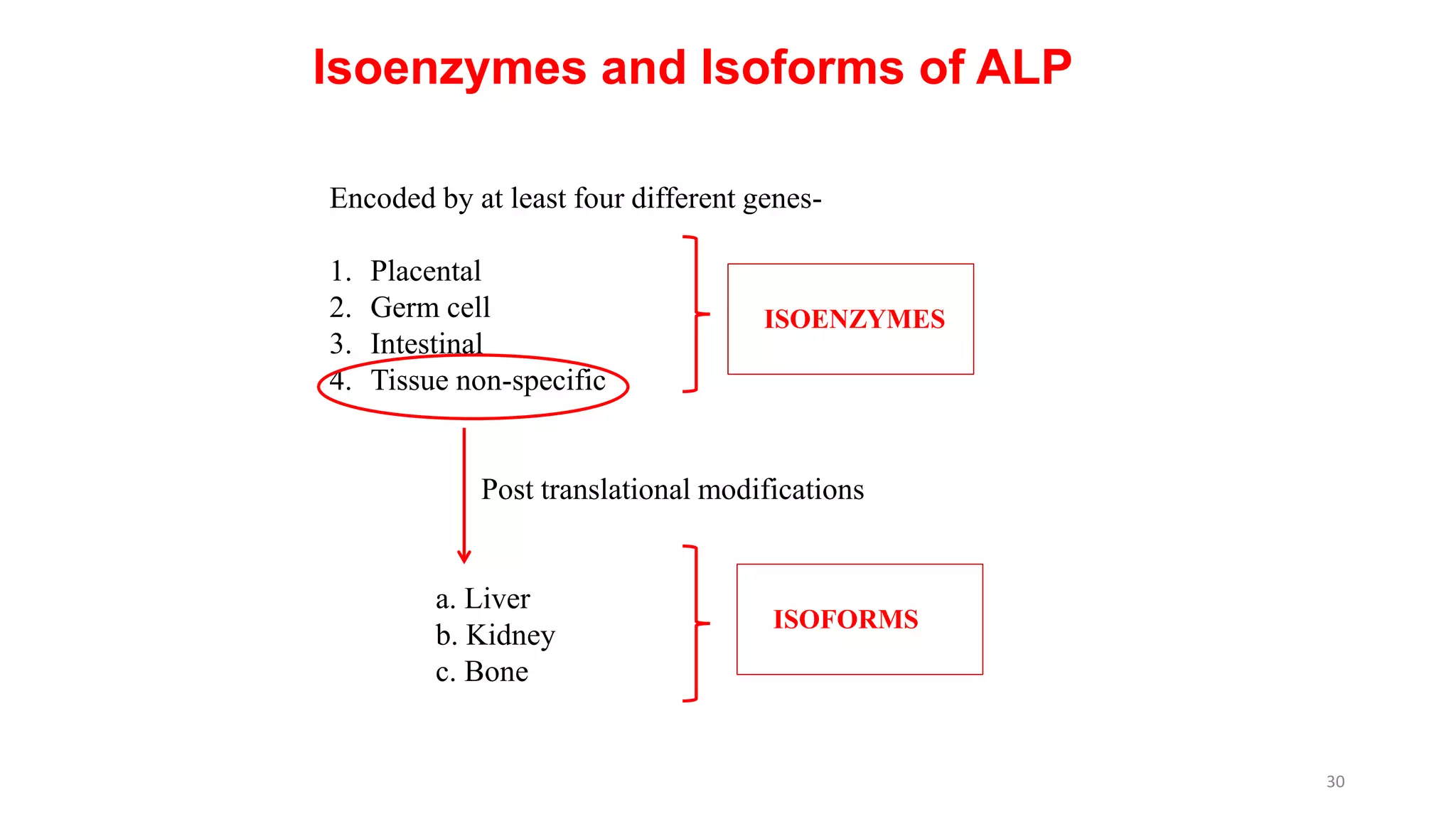 Isoenzymes and Isoforms of ALP

Encoded by at least four different genes-

1. Placental
2. Germ cell
3. Intestinal
4. Tissue non-specific

ISOENZYMES

Post translational modifications

a. Liver
b. Kidney
c. Bone

ISOFORMS

30